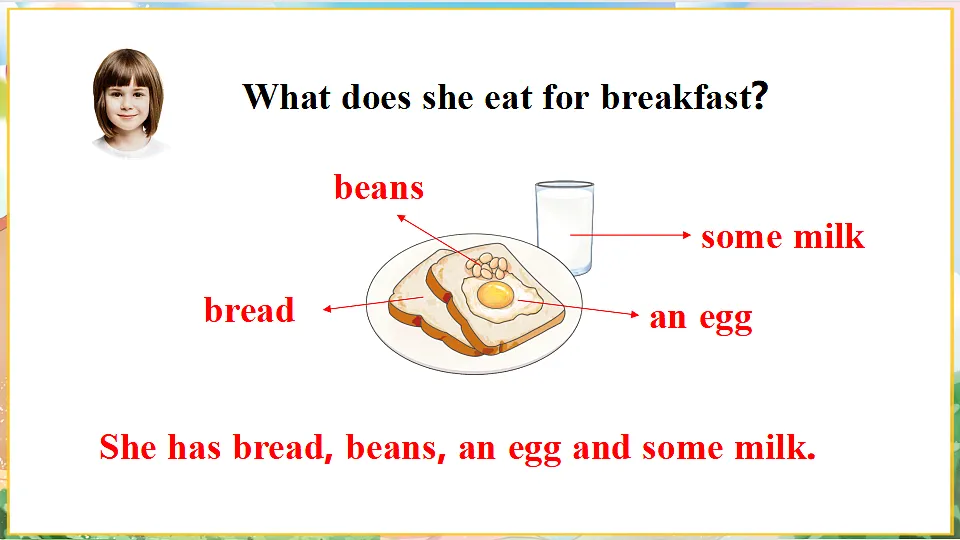 What does she eat for breakfast?

beans

some milk

bread

an egg

She has bread, beans, an egg and some milk.